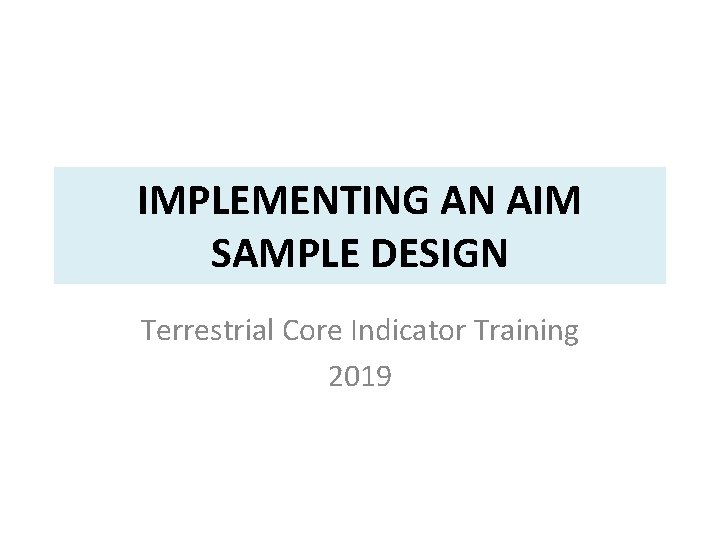 IMPLEMENTING AN AIM SAMPLE DESIGN

Terrestrial Core Indicator Training
2019